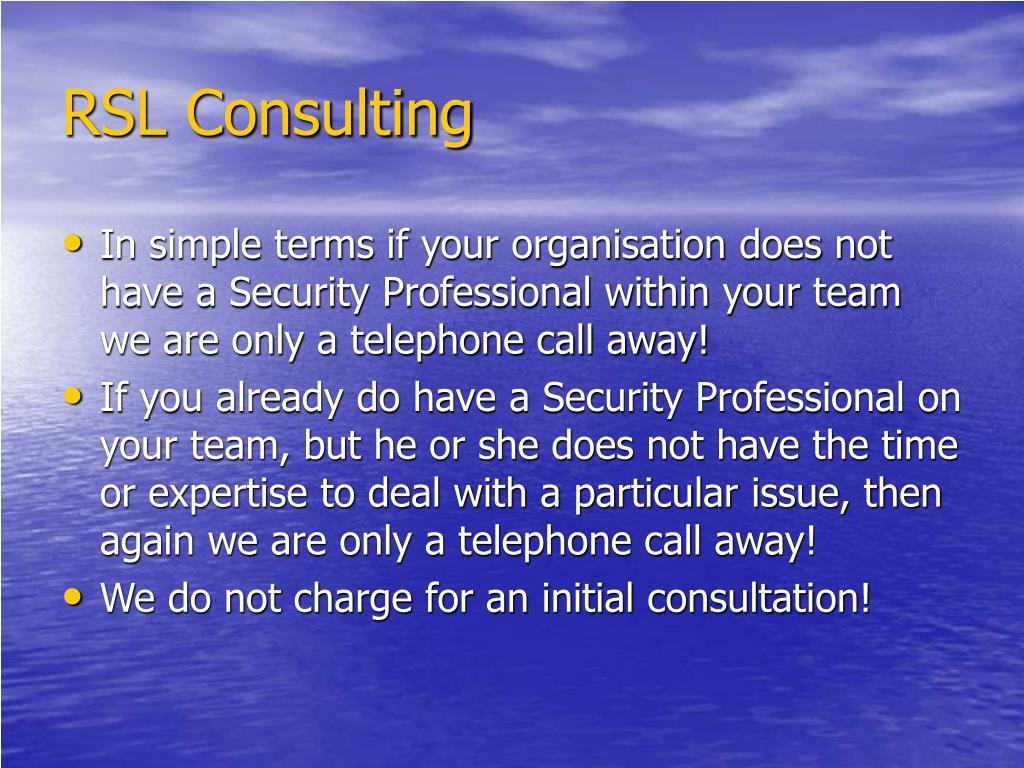 RSL Consulting

• In simple terms if your organisation does not have a Security Professional within your team we are only a telephone call away!
• If you already do have a Security Professional on your team, but he or she does not have the time or expertise to deal with a particular issue, then again we are only a telephone call away!
• We do not charge for an initial consultation!